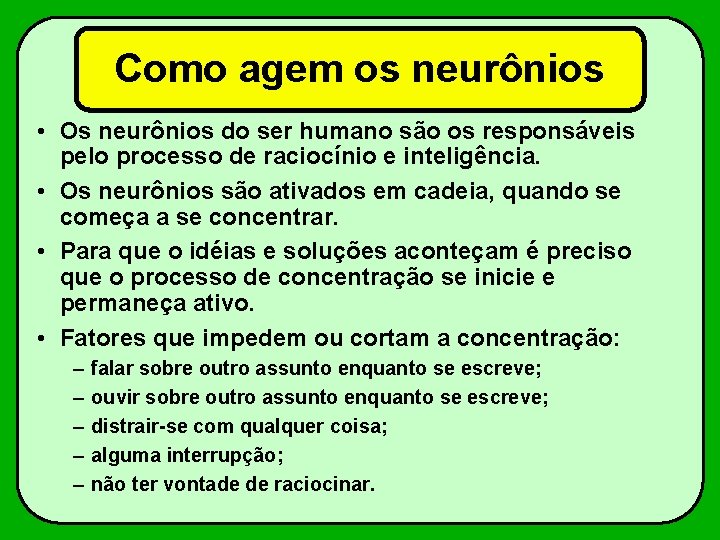 Como agem os neurônios

• Os neurônios do ser humano são os responsáveis pelo processo de raciocínio e inteligência.

• Os neurônios são ativados em cadeia, quando se começa a se concentrar.

• Para que o idéias e soluções aconteçam é preciso que o processo de concentração se inicie e permaneça ativo.

• Fatores que impedem ou cortam a concentração:
– falar sobre outro assunto enquanto se escreve;
– ouvir sobre outro assunto enquanto se escreve;
– distrair-se com qualquer coisa;
– alguma interrupção;
– não ter vontade de raciocinar.